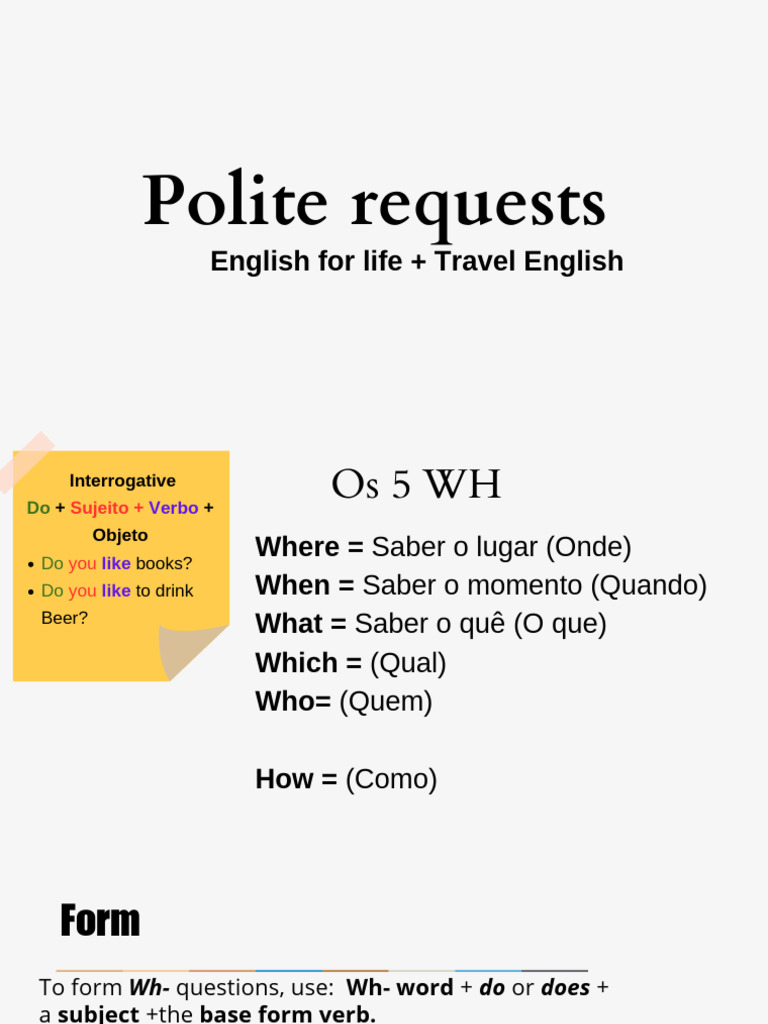 Polite requests
English for life + Travel English

Interrogative
Do + Sujeito + Verbo + Objeto
• Do you like books?
• Do you like to drink Beer?

Os 5 WH

Where = Saber o lugar (Onde)
When = Saber o momento (Quando)
What = Saber o quê (O que)
Which = (Qual)
Who= (Quem)

How = (Como)

Form

To form Wh- questions, use: Wh- word + do or does + a subject +the base form verb.